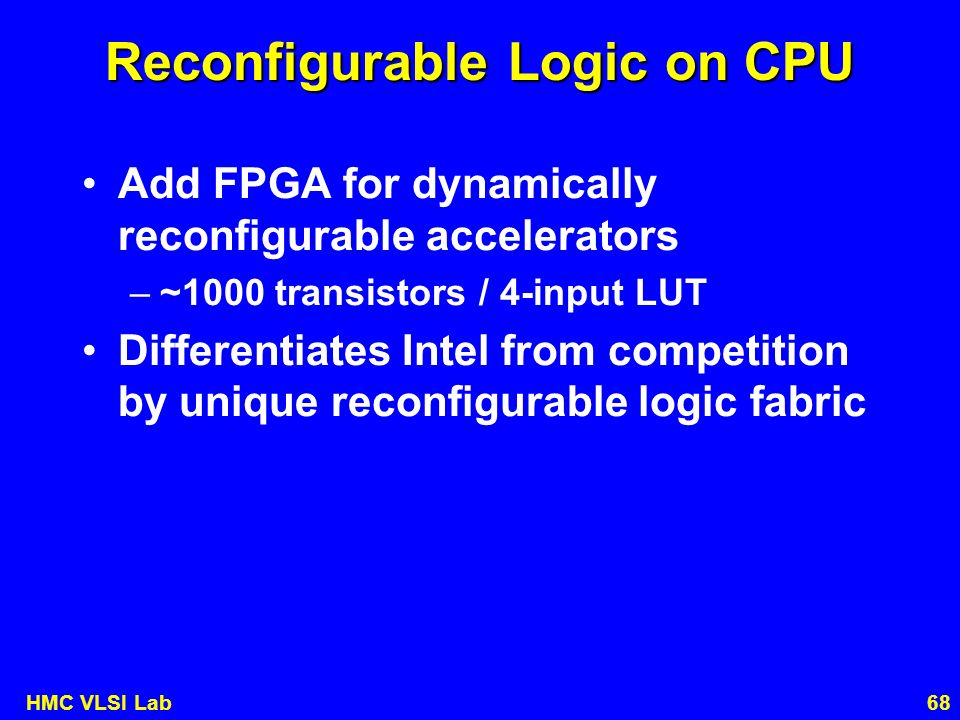 Reconfigurable Logic on CPU

• Add FPGA for dynamically reconfigurable accelerators
– ~1000 transistors / 4-input LUT
• Differentiates Intel from competition by unique reconfigurable logic fabric

HMC VLSI Lab

68